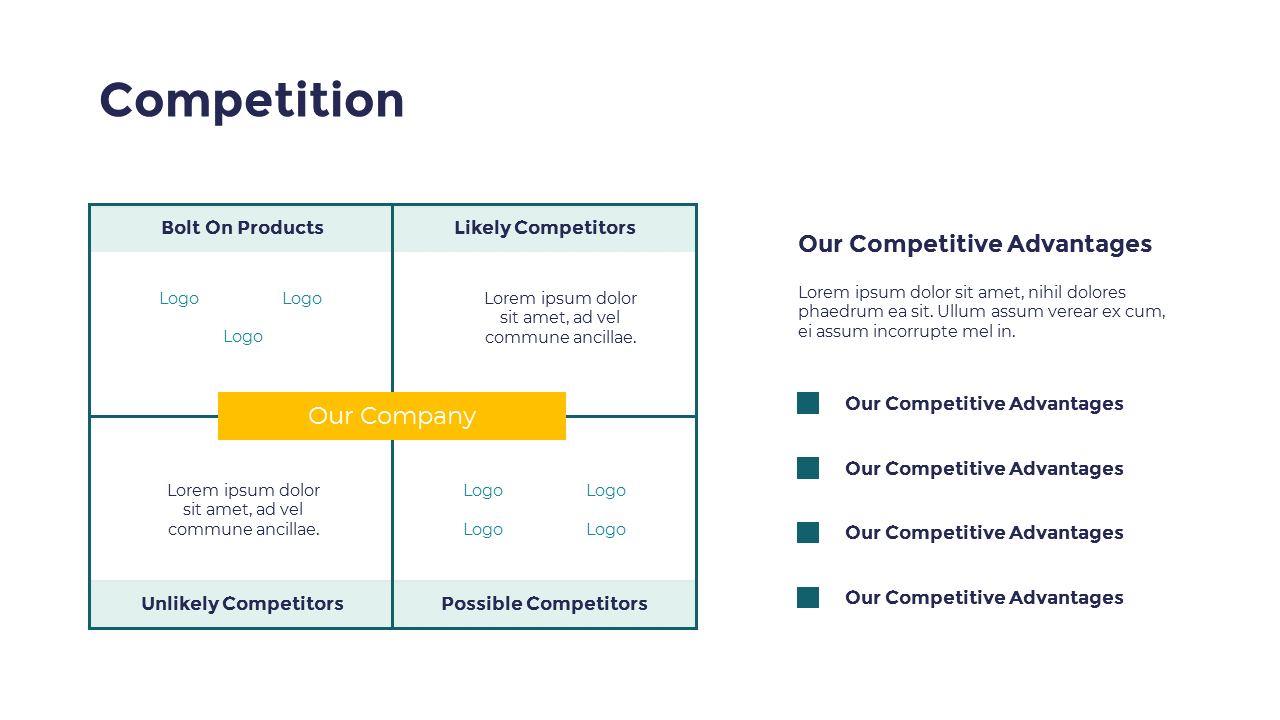 Competition

Bolt On Products

Logo Logo
Logo

Likely Competitors

Lorem ipsum dolor sit amet, ad vel commune ancillae.

Our Company

Lorem ipsum dolor sit amet, ad vel commune ancillae.

Unlikely Competitors

Logo Logo
Logo Logo

Possible Competitors

Our Competitive Advantages

Lorem ipsum dolor sit amet, nihil dolores phaedrum ea sit. Ullum assum verear ex cum, ei assum incorrupte mel in.

Our Competitive Advantages

Our Competitive Advantages

Our Competitive Advantages

Our Competitive Advantages